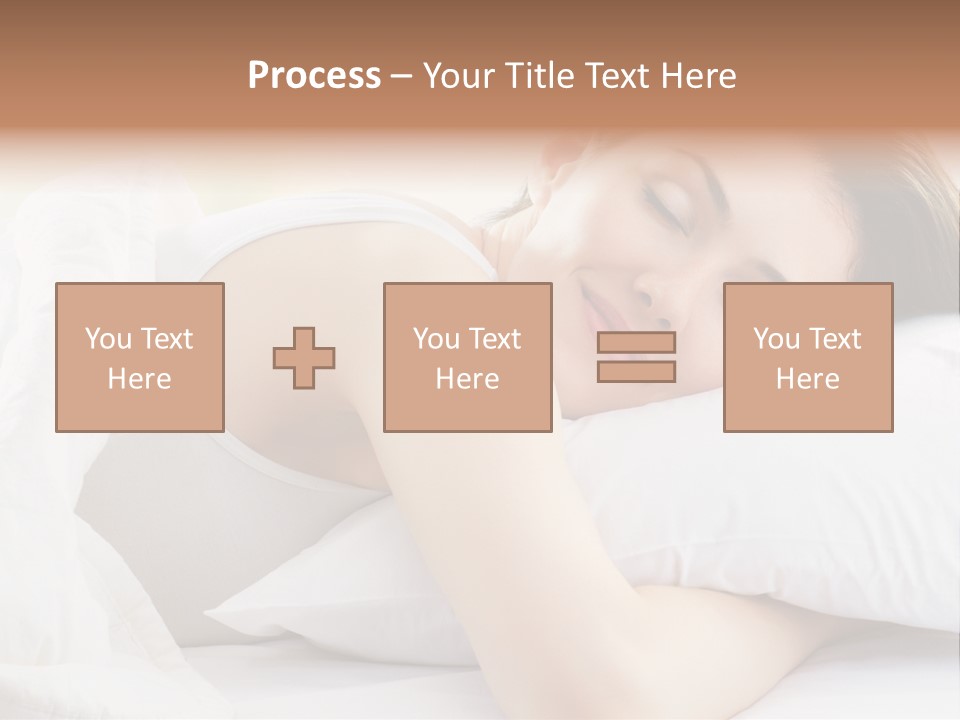 Process – Your Title Text Here

You Text Here

You Text Here

You Text Here